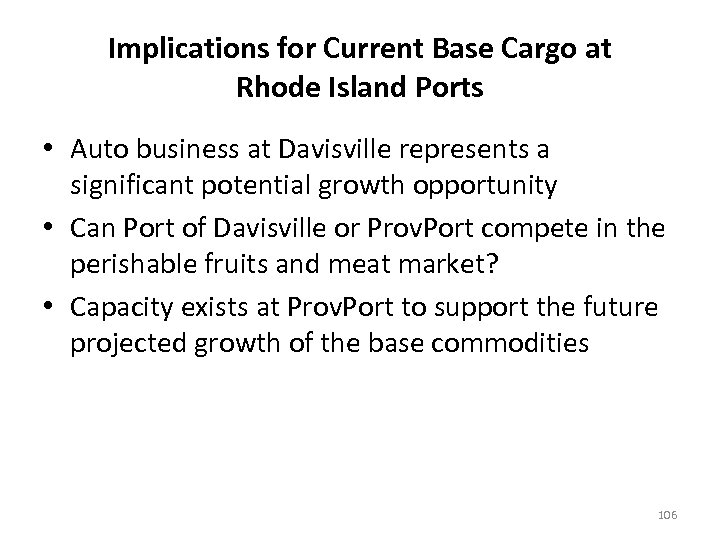 Implications for Current Base Cargo at Rhode Island Ports

• Auto business at Davisville represents a significant potential growth opportunity
• Can Port of Davisville or ProvPort compete in the perishable fruits and meat market?
• Capacity exists at ProvPort to support the future projected growth of the base commodities

106